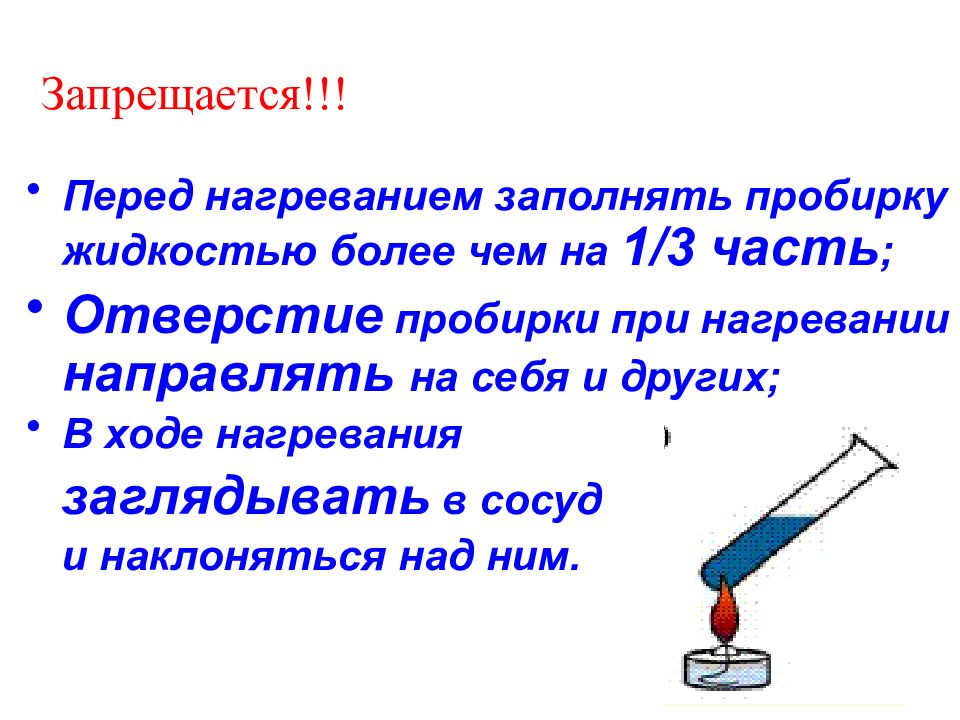 Запрещается!!!

• Перед нагреванием заполнять пробирку жидкостью более чем на 1/3 часть;

• Отверстие пробирки при нагревании направлять на себя и других;

• В ходе нагревания заглядывать в сосуд и наклоняться над ним.